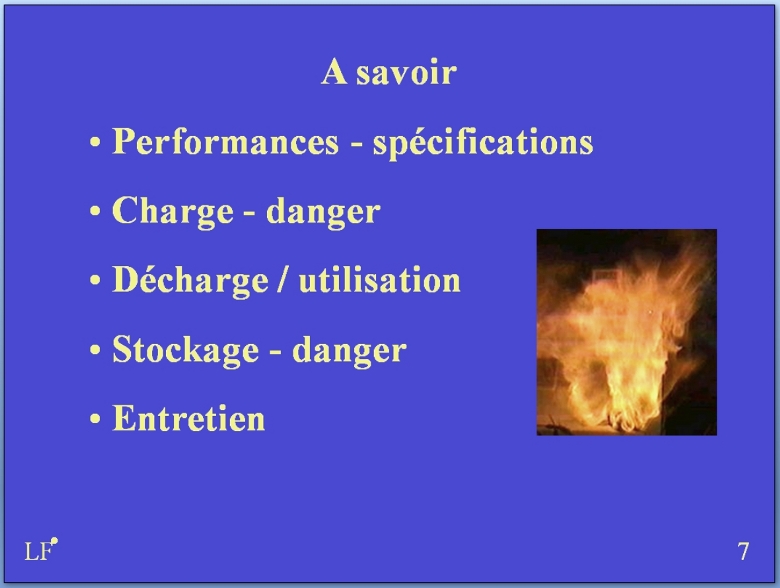 A savoir

• Performances - spécifications

• Charge - danger

• Décharge / utilisation

• Stockage - danger

• Entretien

LF

7